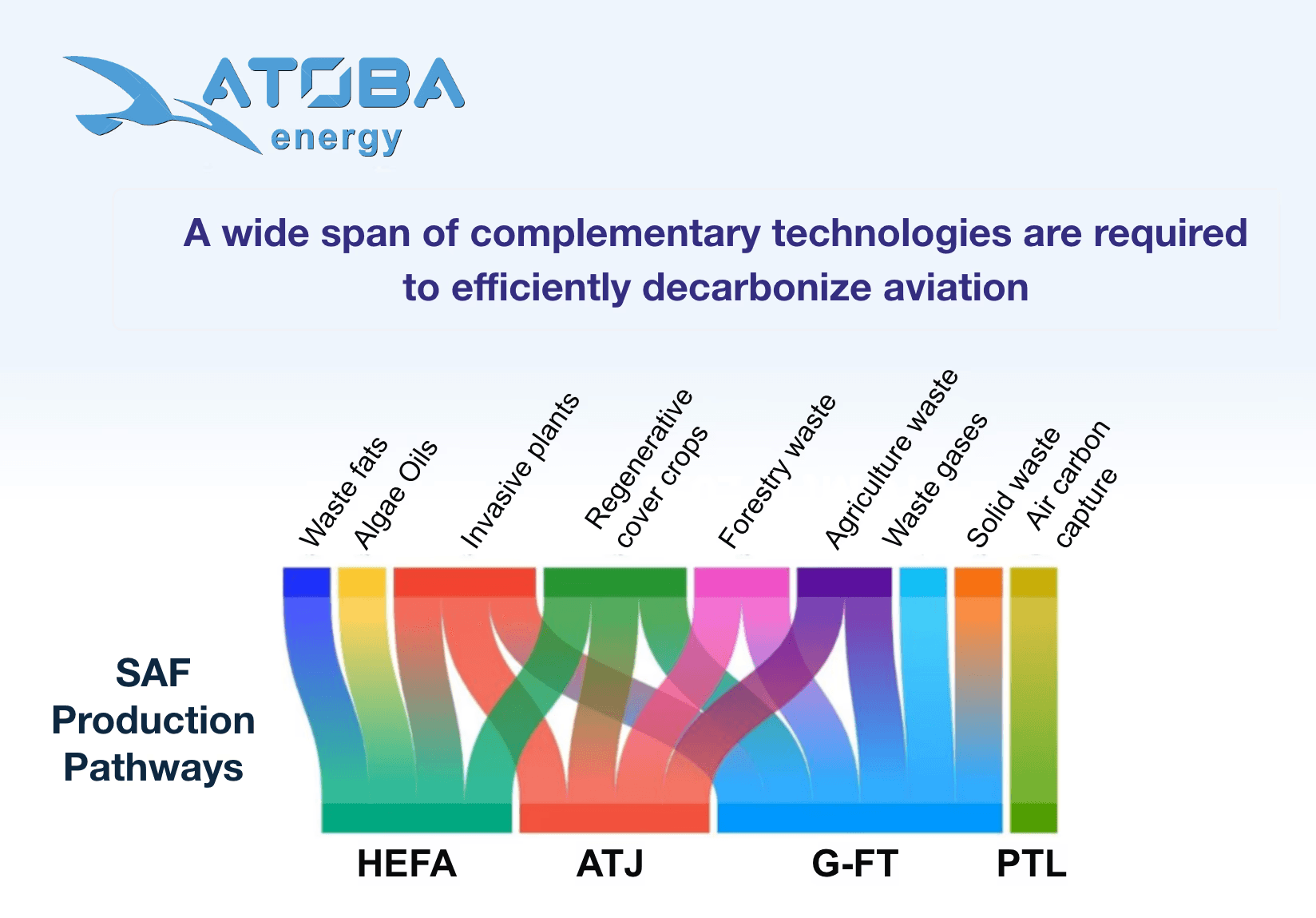 ATOBA energy

A wide span of complementary technologies are required to efficiently decarbonize aviation

Waste fats
Algae Oils
Invasive plants
Regenerative cover crops
Forestry waste
Agriculture waste
Waste gases
Solid waste
Air carbon capture

SAF Production Pathways

HEFA
ATJ
G-FT
PTL